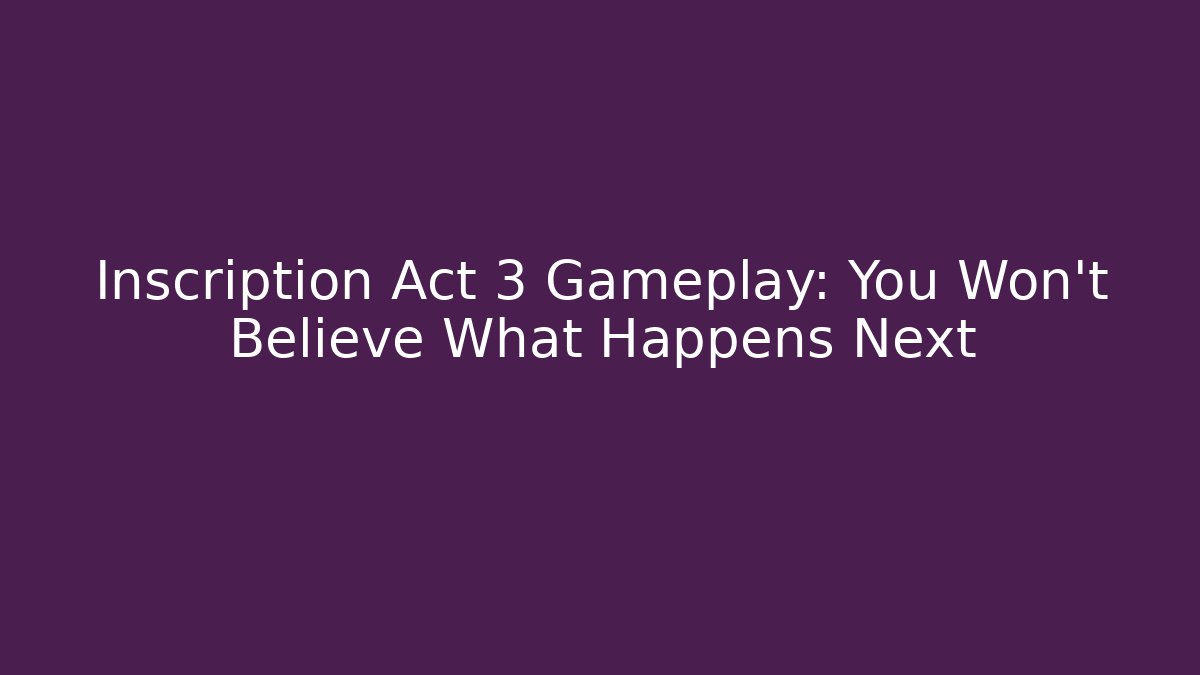 Inscription Act 3 Gameplay: You Won't Believe What Happens Next